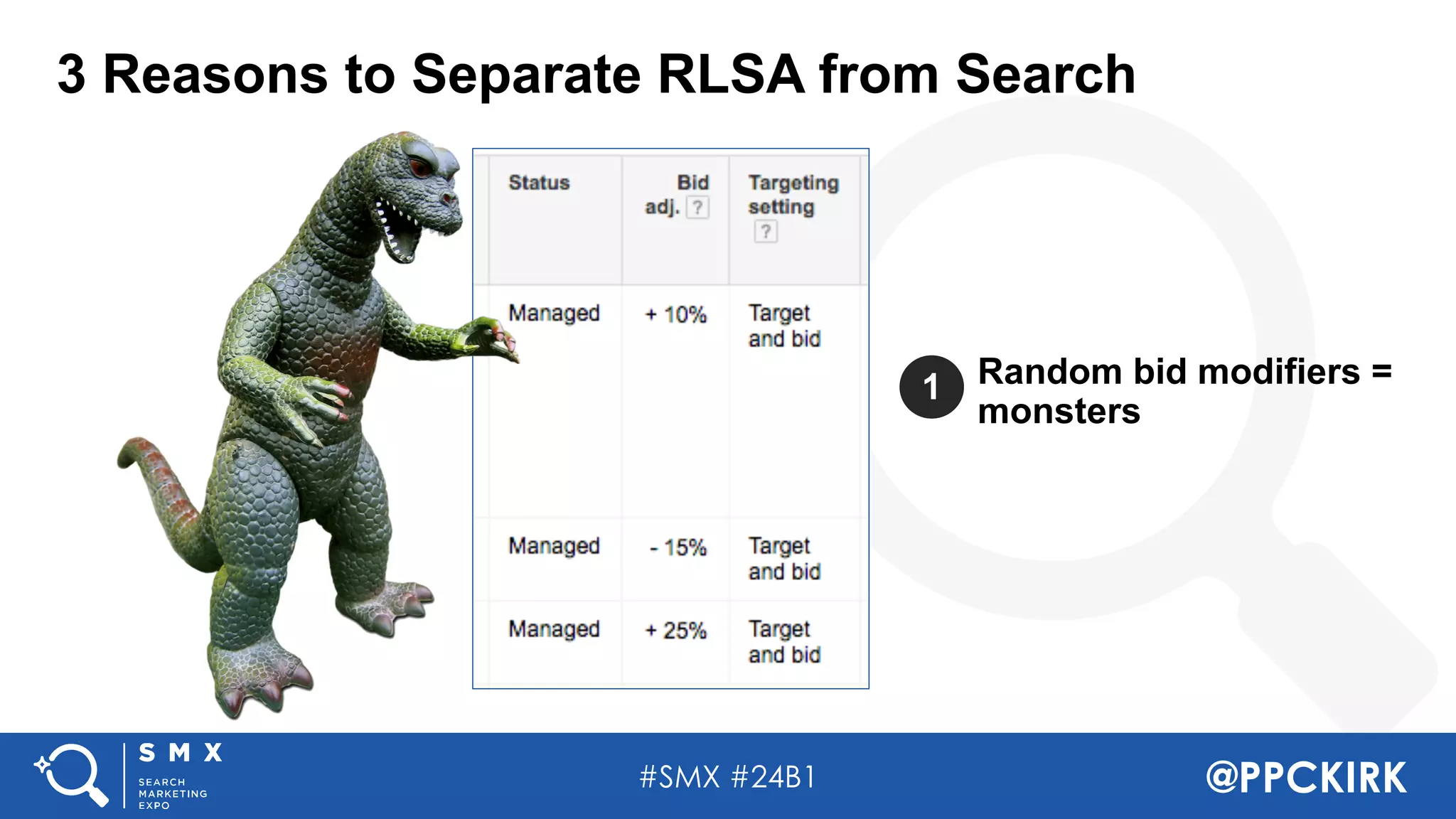 3 Reasons to Separate RLSA from Search

| Status | Bid adj. ? | Targeting setting ? |
|---|---|---|
| Managed | + 10% | Target and bid |
| Managed | - 15% | Target and bid |
| Managed | + 25% | Target and bid |

1 Random bid modifiers = monsters

SMX SEARCH MARKETING EXPO

#SMX #24B1

@PPCKIRK